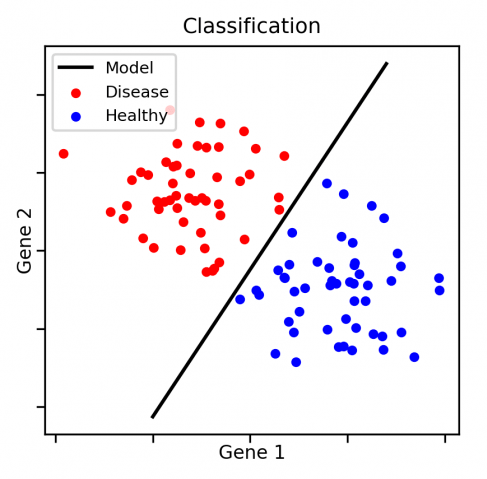 Classification

Model
Disease
Healthy

Gene 2

Gene 1